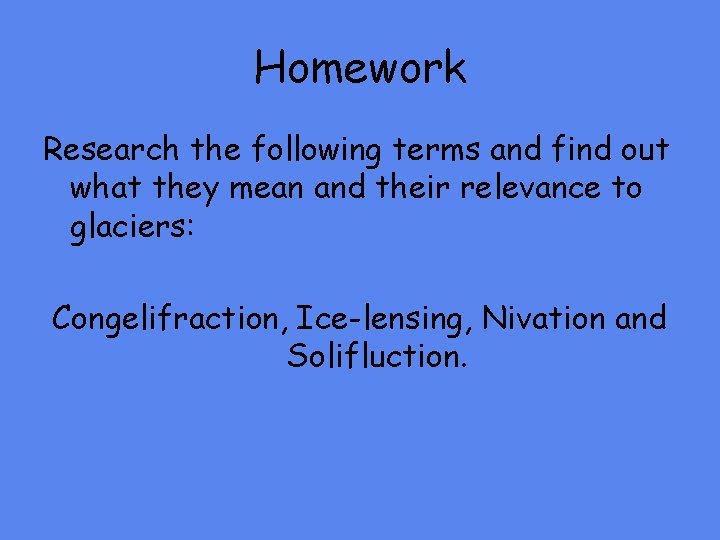 Homework

Research the following terms and find out what they mean and their relevance to glaciers:

Congelifraction, Ice-lensing, Nivation and Solifluction.